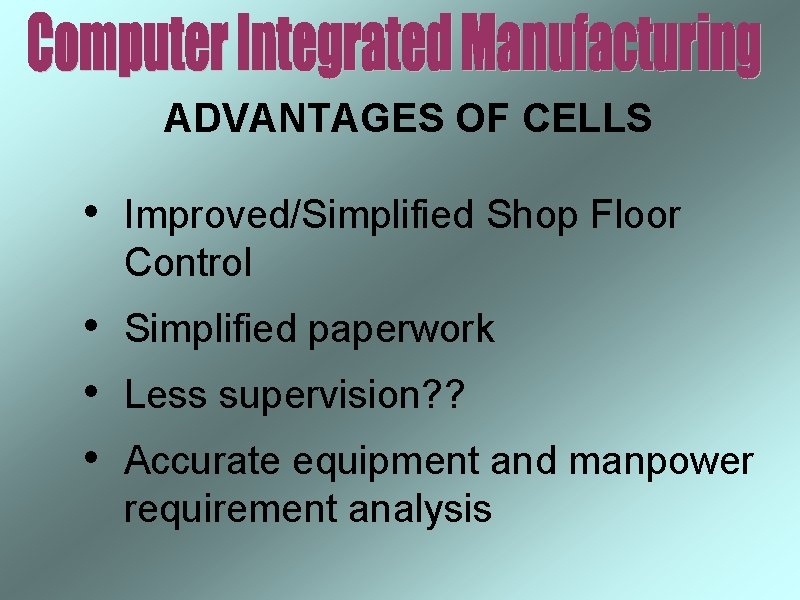 Computer Integrated Manufacturing

ADVANTAGES OF CELLS

• Improved/Simplified Shop Floor Control
• Simplified paperwork
• Less supervision??
• Accurate equipment and manpower requirement analysis